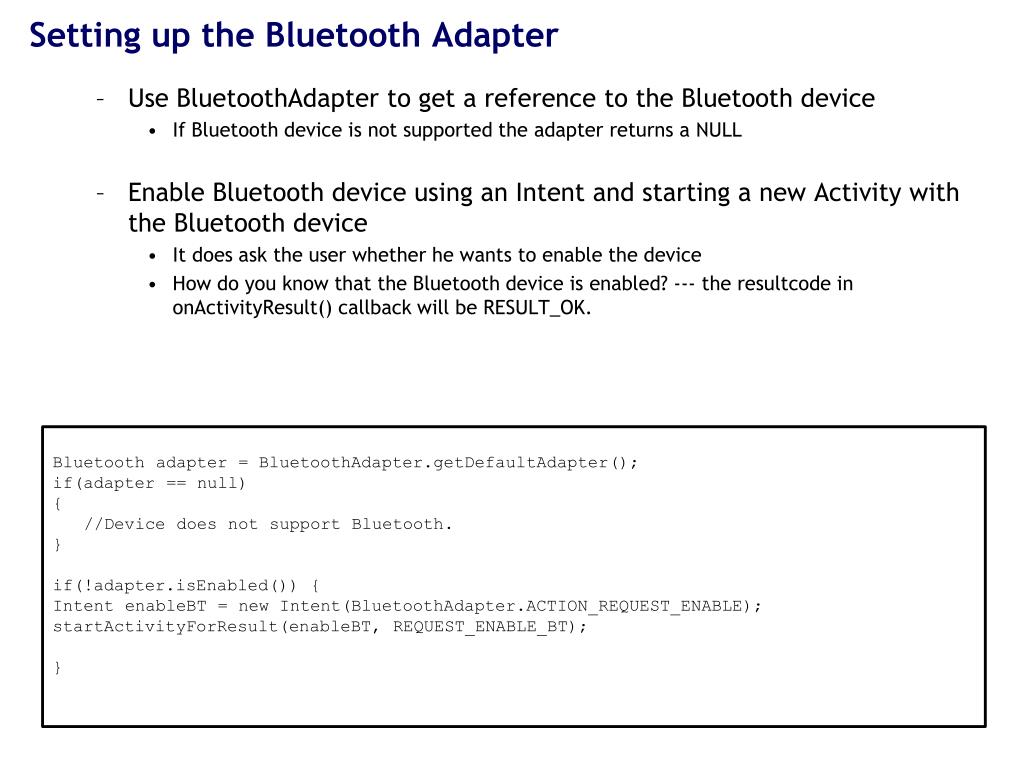 Setting up the Bluetooth Adapter

– Use BluetoothAdapter to get a reference to the Bluetooth device
• If Bluetooth device is not supported the adapter returns a NULL

– Enable Bluetooth device using an Intent and starting a new Activity with the Bluetooth device
• It does ask the user whether he wants to enable the device
• How do you know that the Bluetooth device is enabled? --- the resultcode in onActivityResult() callback will be RESULT_OK.

Bluetooth adapter = BluetoothAdapter.getDefaultAdapter();
if(adapter == null)
{
   //Device does not support Bluetooth.
}

if(!adapter.isEnabled()) {
Intent enableBT = new Intent(BluetoothAdapter.ACTION_REQUEST_ENABLE);
startActivityForResult(enableBT, REQUEST_ENABLE_BT);

}